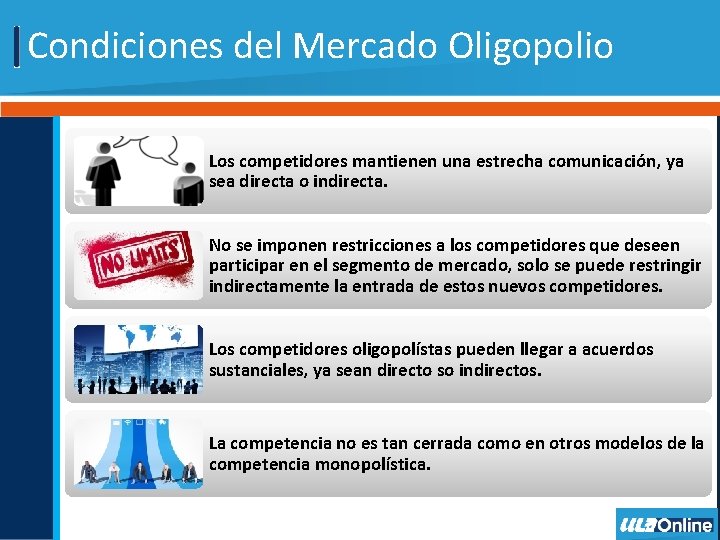 Condiciones del Mercado Oligopolio

Los competidores mantienen una estrecha comunicación, ya sea directa o indirecta.

NO LIMITS

No se imponen restricciones a los competidores que deseen participar en el segmento de mercado, solo se puede restringir indirectamente la entrada de estos nuevos competidores.

Los competidores oligopolístas pueden llegar a acuerdos sustanciales, ya sean directo so indirectos.

La competencia no es tan cerrada como en otros modelos de la competencia monopolística.

ULA Online